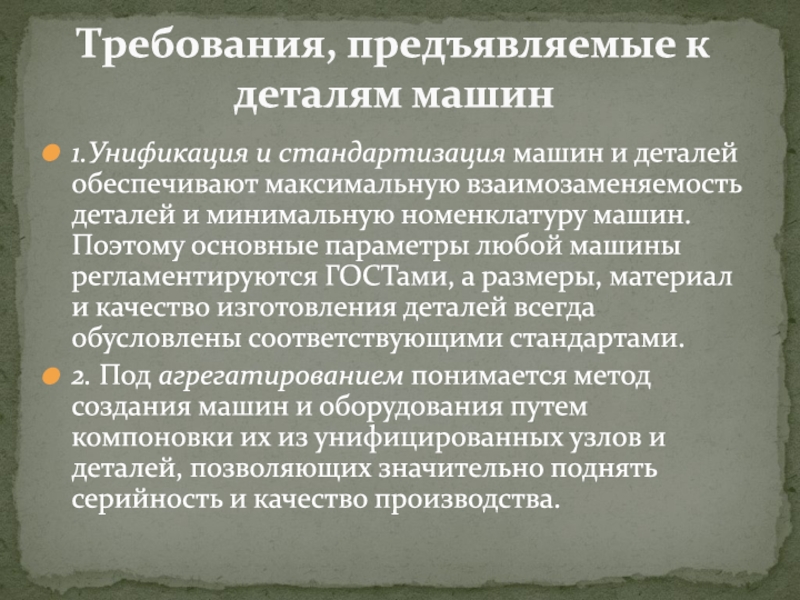 Требования, предъявляемые к деталям машин

1.Унификация и стандартизация машин и деталей обеспечивают максимальную взаимозаменяемость деталей и минимальную номенклатуру машин. Поэтому основные параметры любой машины регламентируются ГОСТами, а размеры, материал и качество изготовления деталей всегда обусловлены соответствующими стандартами.

2. Под агрегатированием понимается метод создания машин и оборудования путем компоновки их из унифицированных узлов и деталей, позволяющих значительно поднять серийность и качество производства.